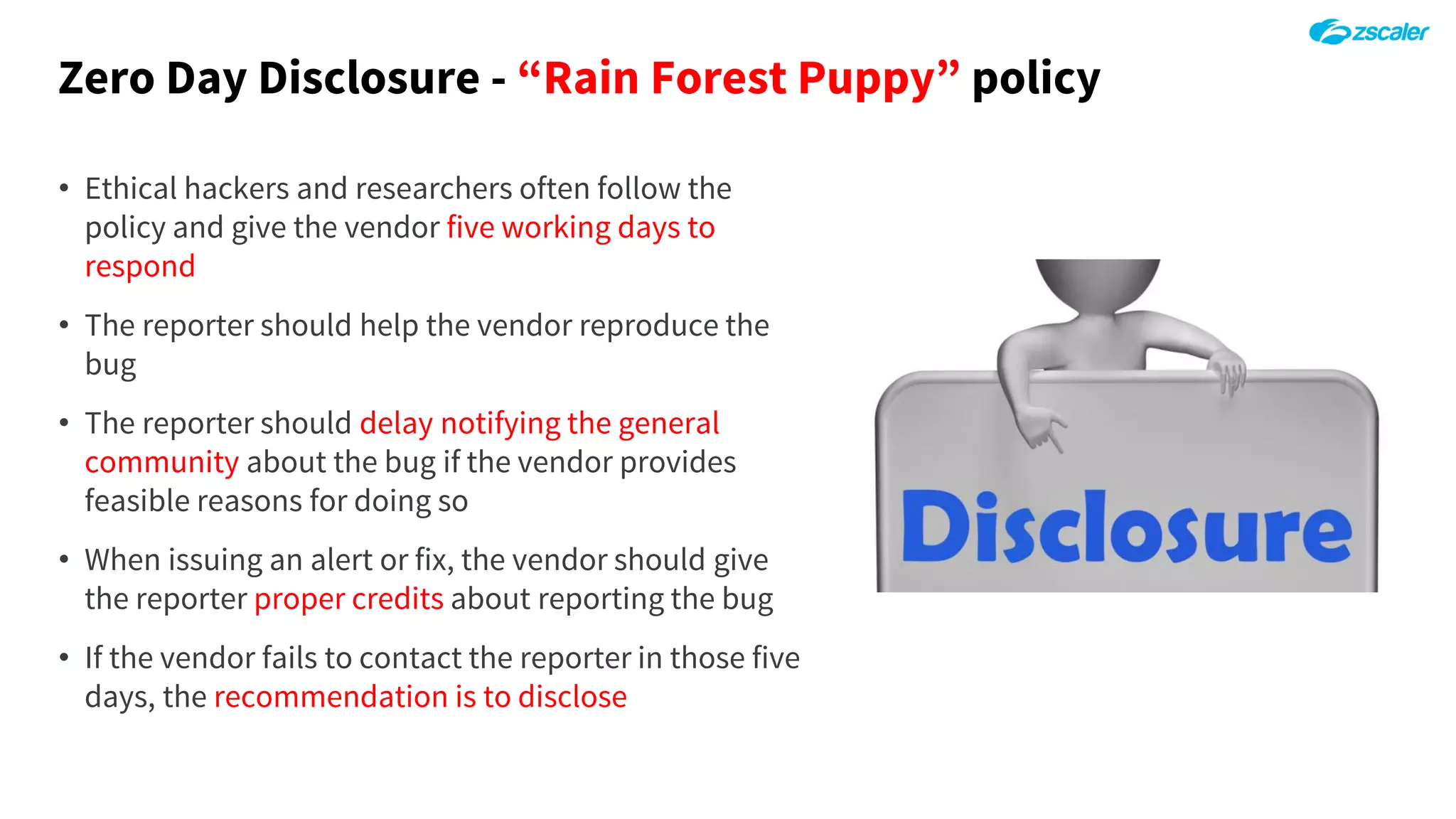 zscaler

Zero Day Disclosure - “Rain Forest Puppy” policy

• Ethical hackers and researchers often follow the policy and give the vendor five working days to respond

• The reporter should help the vendor reproduce the bug

• The reporter should delay notifying the general community about the bug if the vendor provides feasible reasons for doing so

• When issuing an alert or fix, the vendor should give the reporter proper credits about reporting the bug

• If the vendor fails to contact the reporter in those five days, the recommendation is to disclose

Disclosure